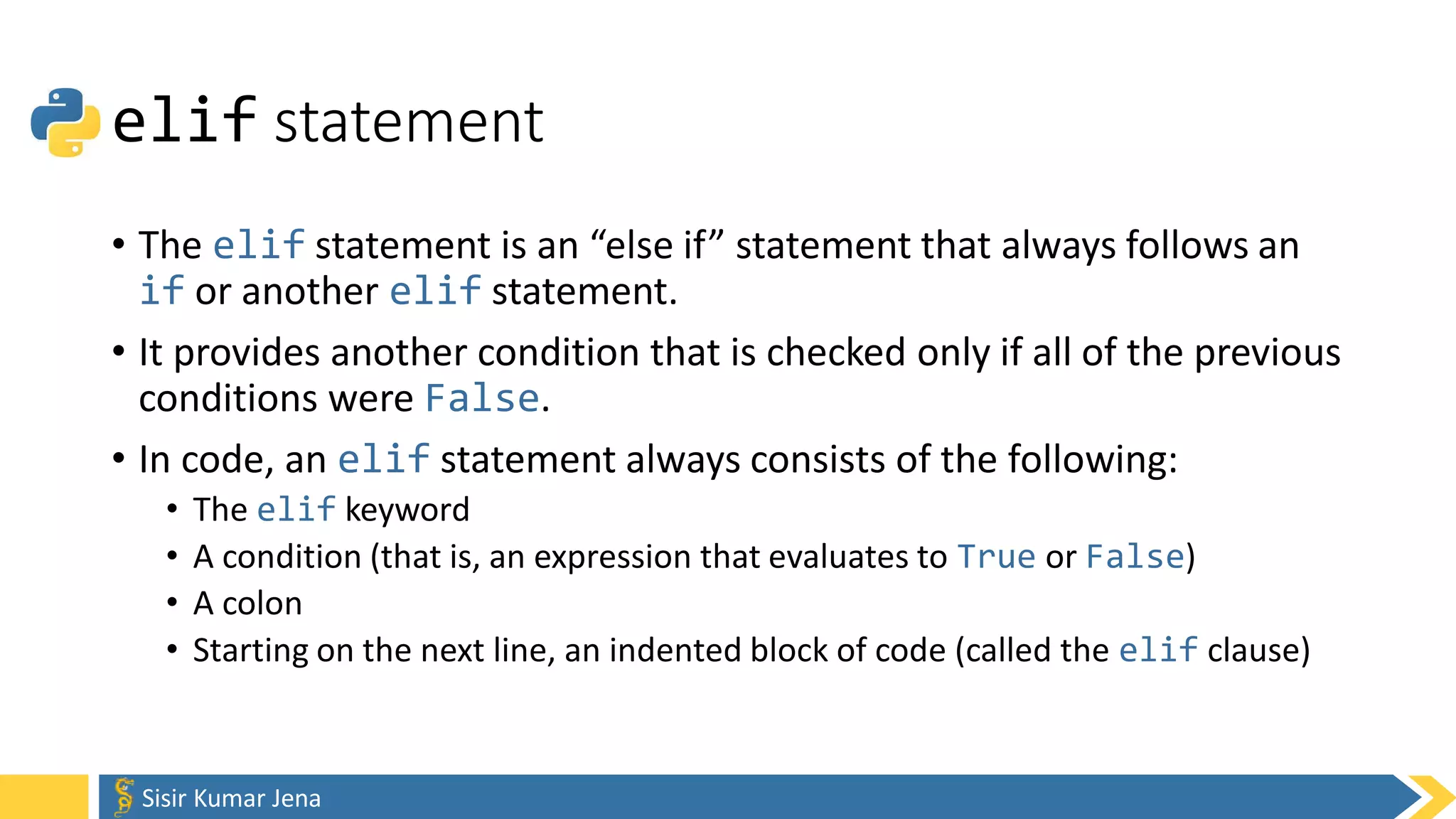 elif statement

• The elif statement is an “else if” statement that always follows an if or another elif statement.

• It provides another condition that is checked only if all of the previous conditions were False.

• In code, an elif statement always consists of the following:
  • The elif keyword
  • A condition (that is, an expression that evaluates to True or False)
  • A colon
  • Starting on the next line, an indented block of code (called the elif clause)

Sisir Kumar Jena